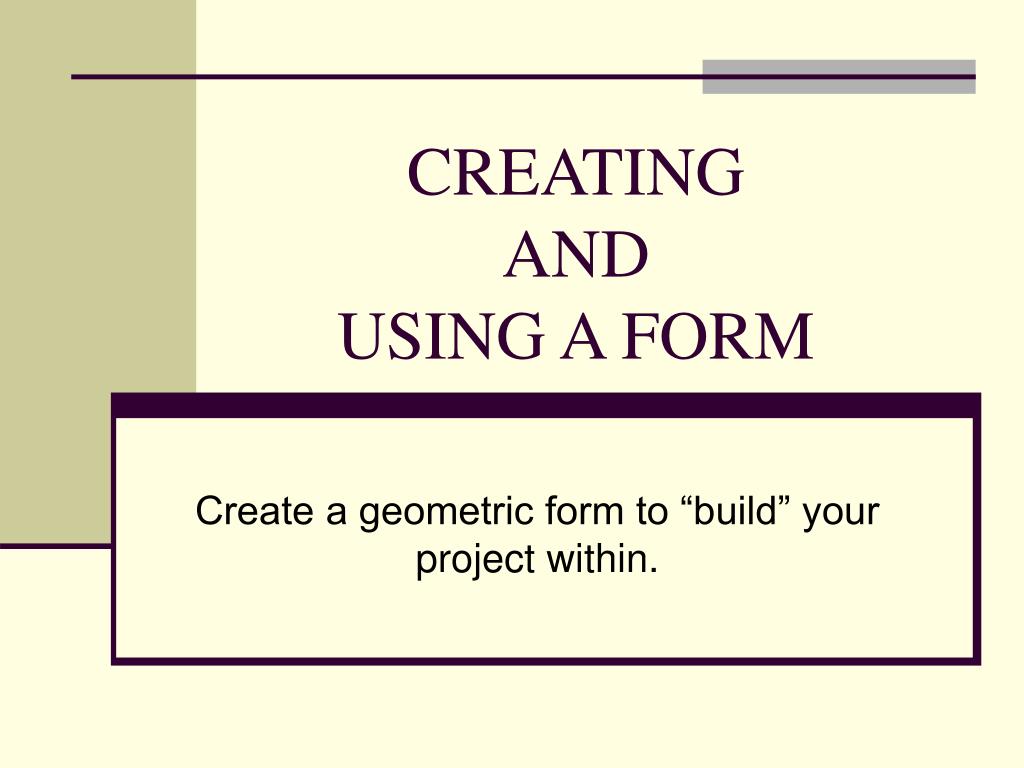 CREATING
AND
USING A FORM

Create a geometric form to “build” your project within.